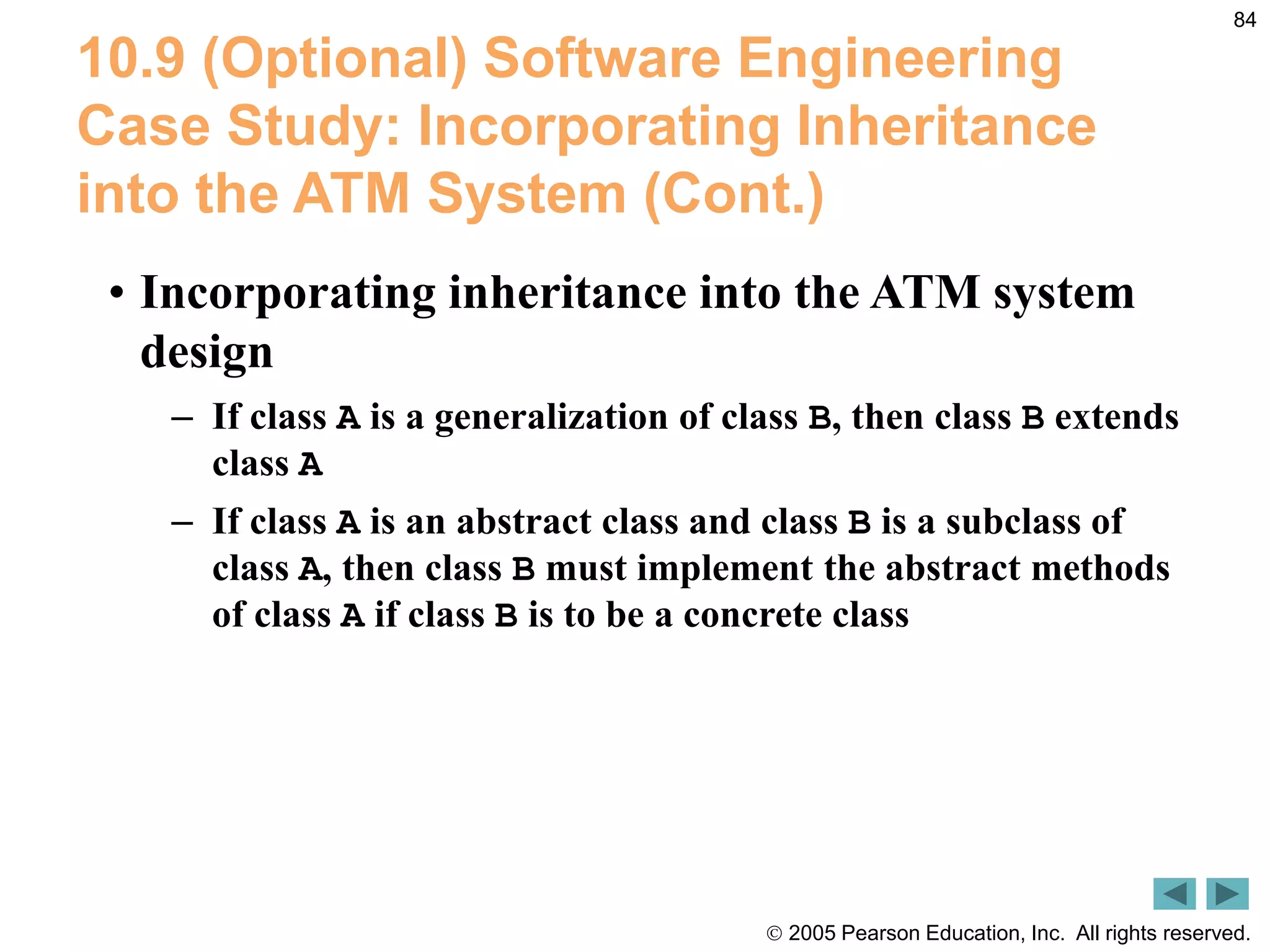 84

10.9 (Optional) Software Engineering Case Study: Incorporating Inheritance into the ATM System (Cont.)

• Incorporating inheritance into the ATM system design

– If class A is a generalization of class B, then class B extends class A

– If class A is an abstract class and class B is a subclass of class A, then class B must implement the abstract methods of class A if class B is to be a concrete class

© 2005 Pearson Education, Inc. All rights reserved.